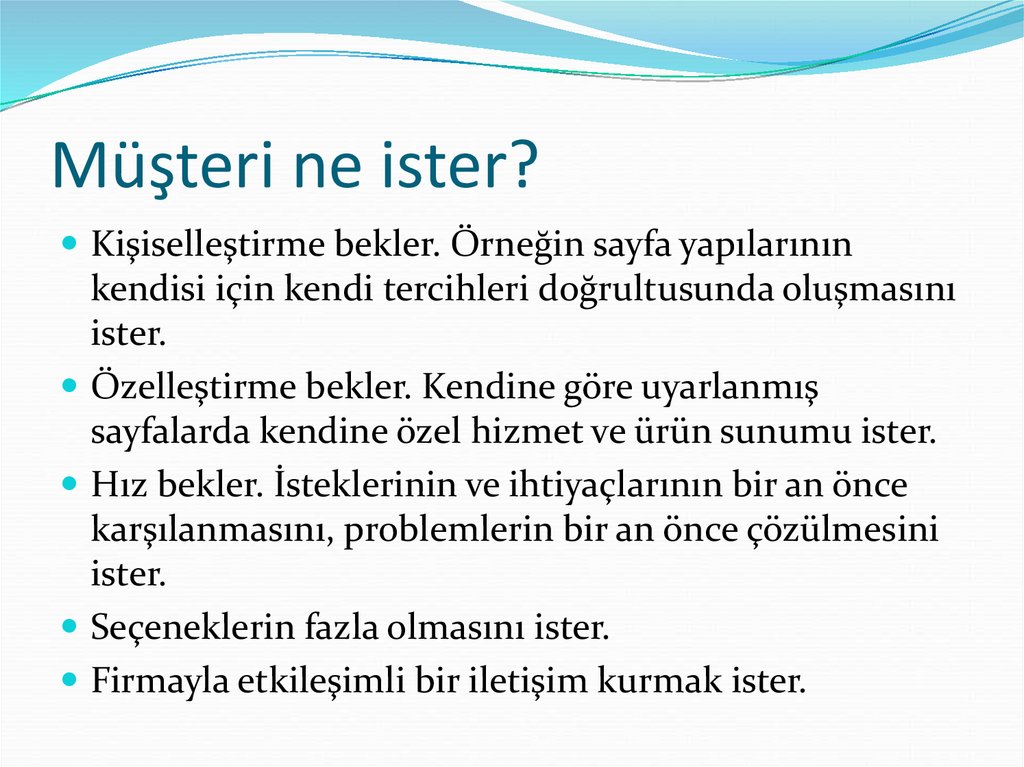 Müşteri ne ister?

- Kişiselleştirme bekler. Örneğin sayfa yapılarının kendisi için kendi tercihleri doğrultusunda oluşmasını ister.
- Özelleştirme bekler. Kendine göre uyarlanmış sayfalarda kendine özel hizmet ve ürün sunumu ister.
- Hız bekler. İsteklerinin ve ihtiyaçlarının bir an önce karşılanmasını, problemlerin bir an önce çözülmesini ister.
- Seçeneklerin fazla olmasını ister.
- Firmayla etkileşimli bir iletişim kurmak ister.